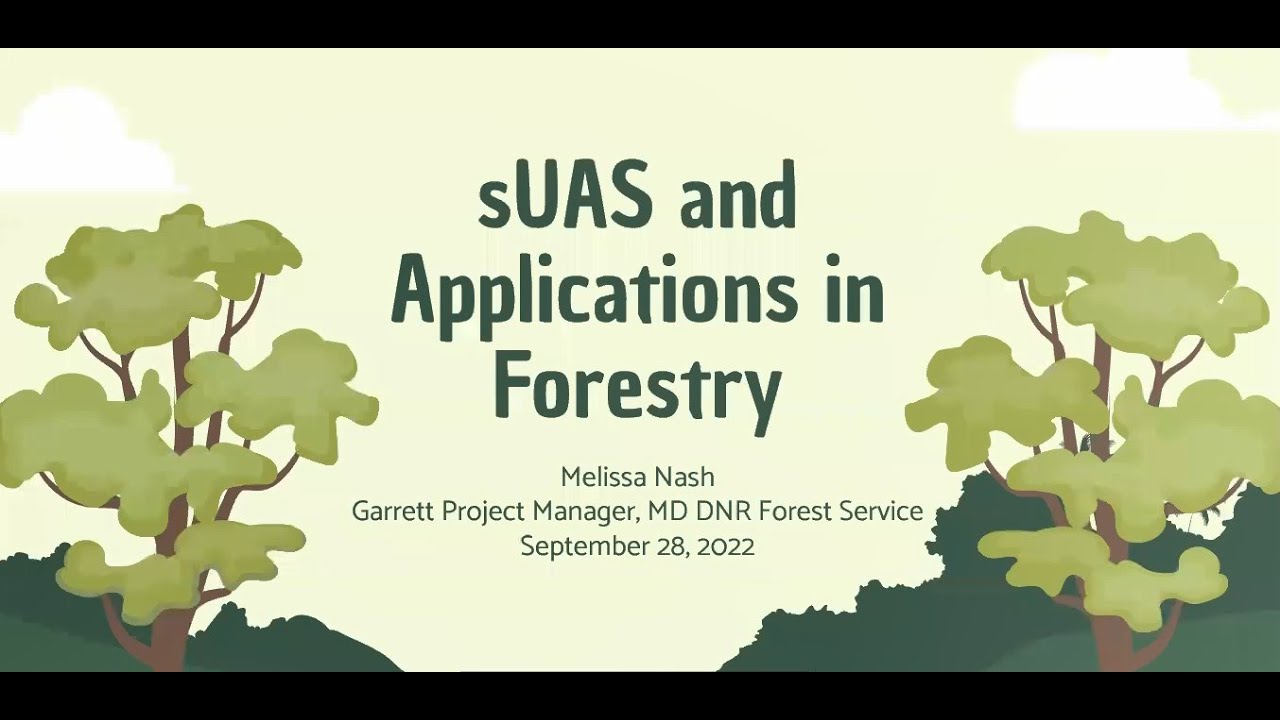 sUAS and Applications in Forestry

Melissa Nash
Garrett Project Manager, MD DNR Forest Service
September 28, 2022